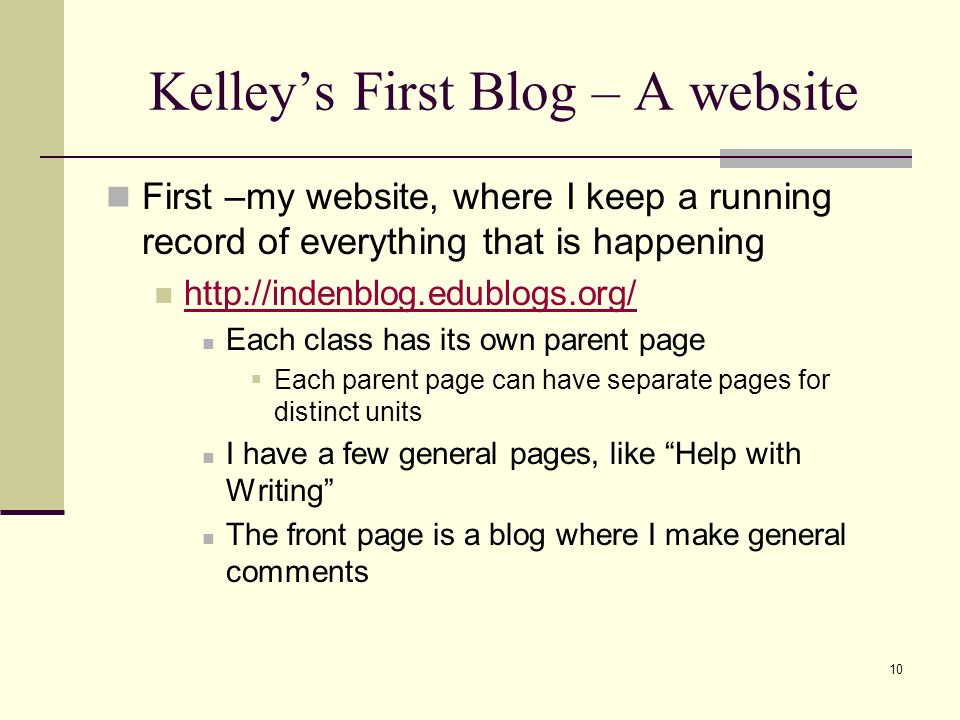 Kelley’s First Blog – A website

First –my website, where I keep a running record of everything that is happening

http://indenblog.edublogs.org/

Each class has its own parent page

Each parent page can have separate pages for distinct units

I have a few general pages, like “Help with Writing”

The front page is a blog where I make general comments

10